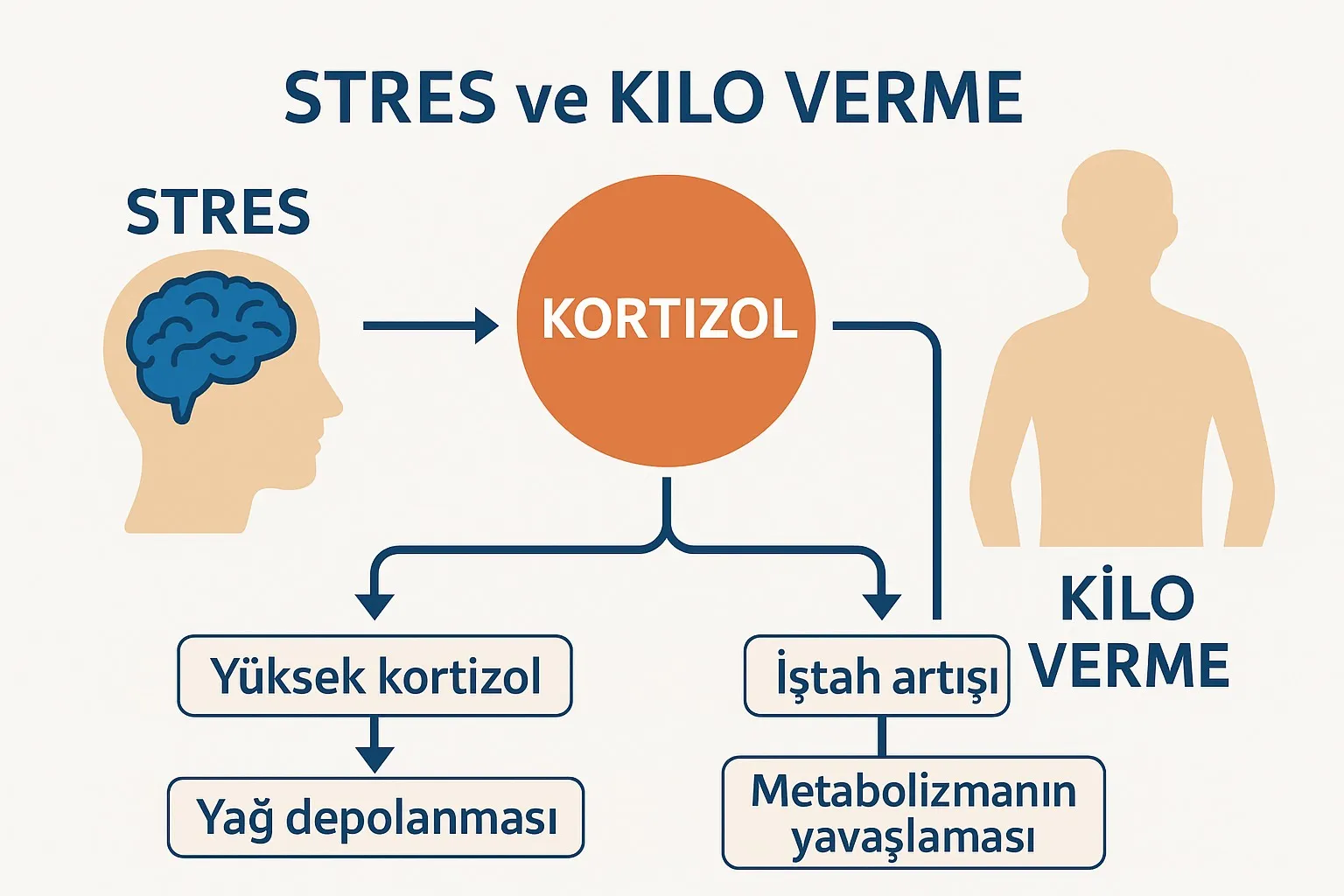 STRES ve KILO VERME

STRES

KORTIZOL

KİLO VERME

Yüksek kortizol

Yağ depolanması

İştah artışı

Metabolizmanın yavaşlaması